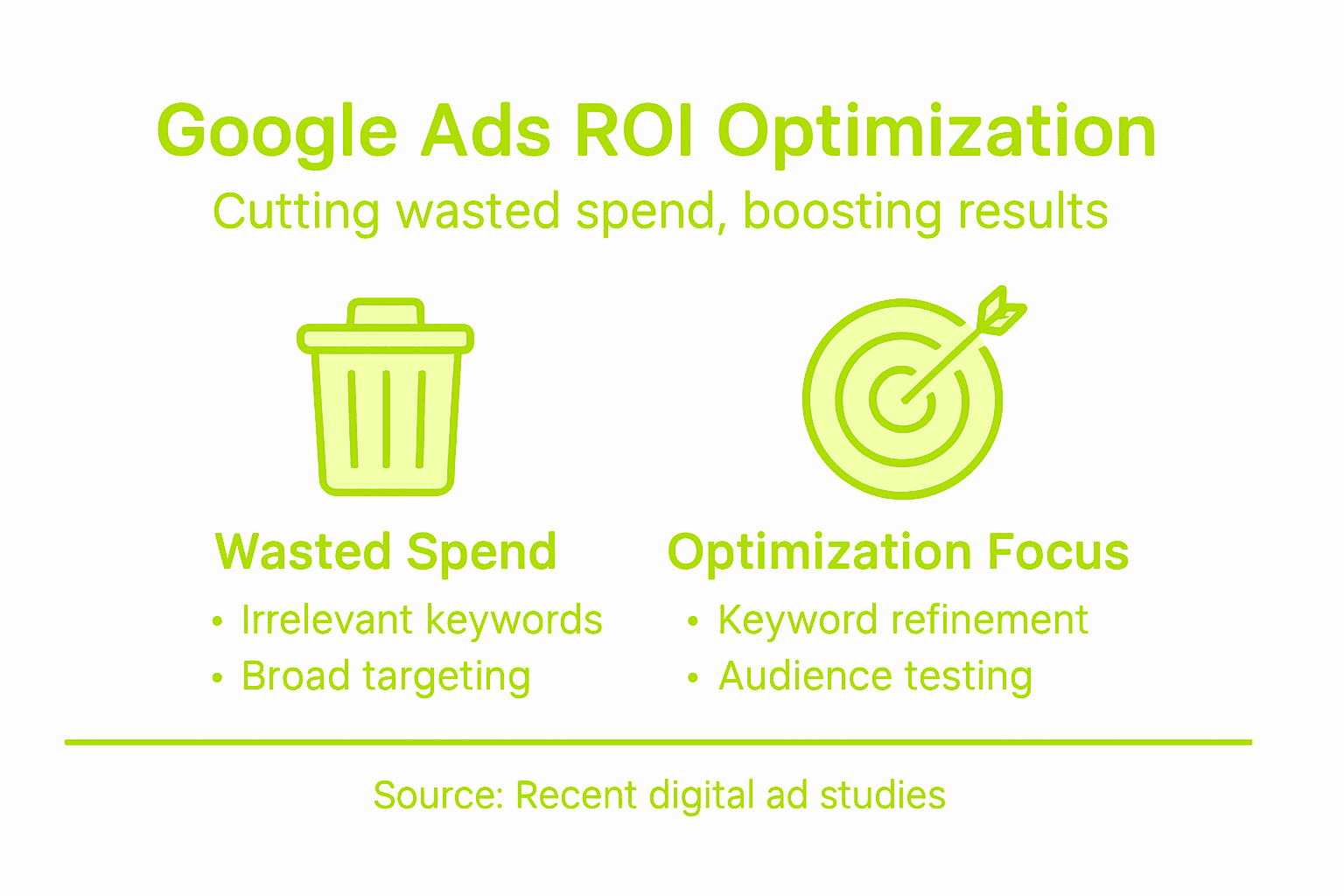 Google Ads ROI Optimization
Cutting wasted spend, boosting results

Wasted Spend
• Irrelevant keywords
• Broad targeting

Optimization Focus
• Keyword refinement
• Audience testing

Source: Recent digital ad studies